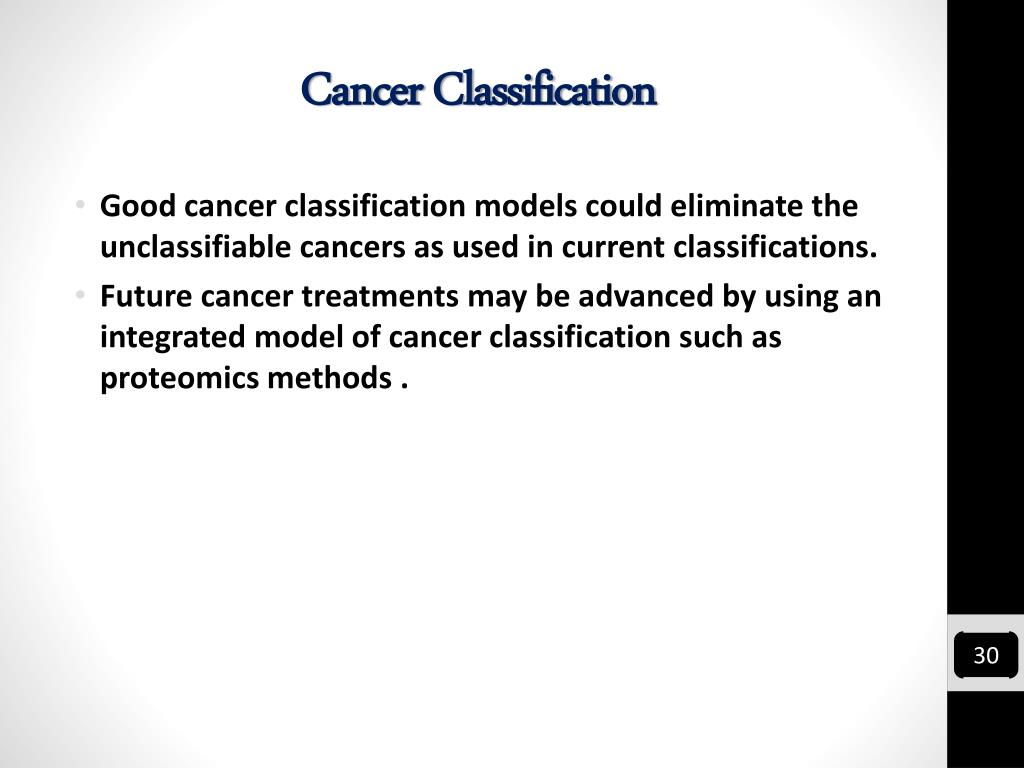 Cancer Classification

• Good cancer classification models could eliminate the unclassifiable cancers as used in current classifications.
• Future cancer treatments may be advanced by using an integrated model of cancer classification such as proteomics methods .

30